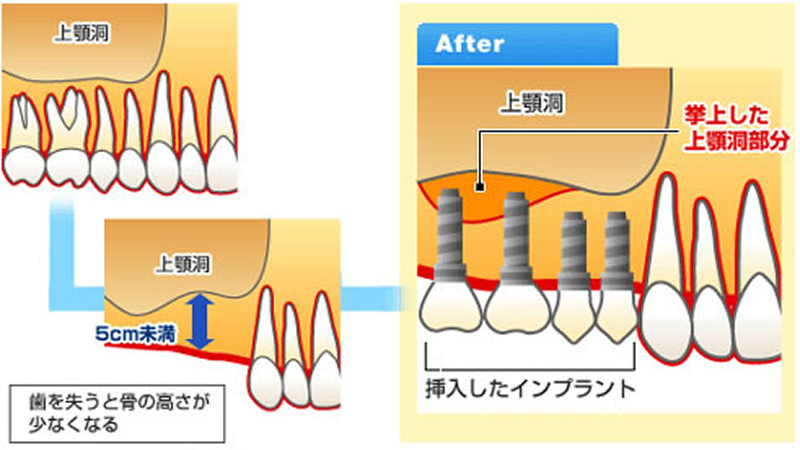 上顎洞

上顎洞

5cm未満

歯を失うと骨の高さが少なくなる

After

上顎洞

挙上した上顎洞部分

挿入したインプラント